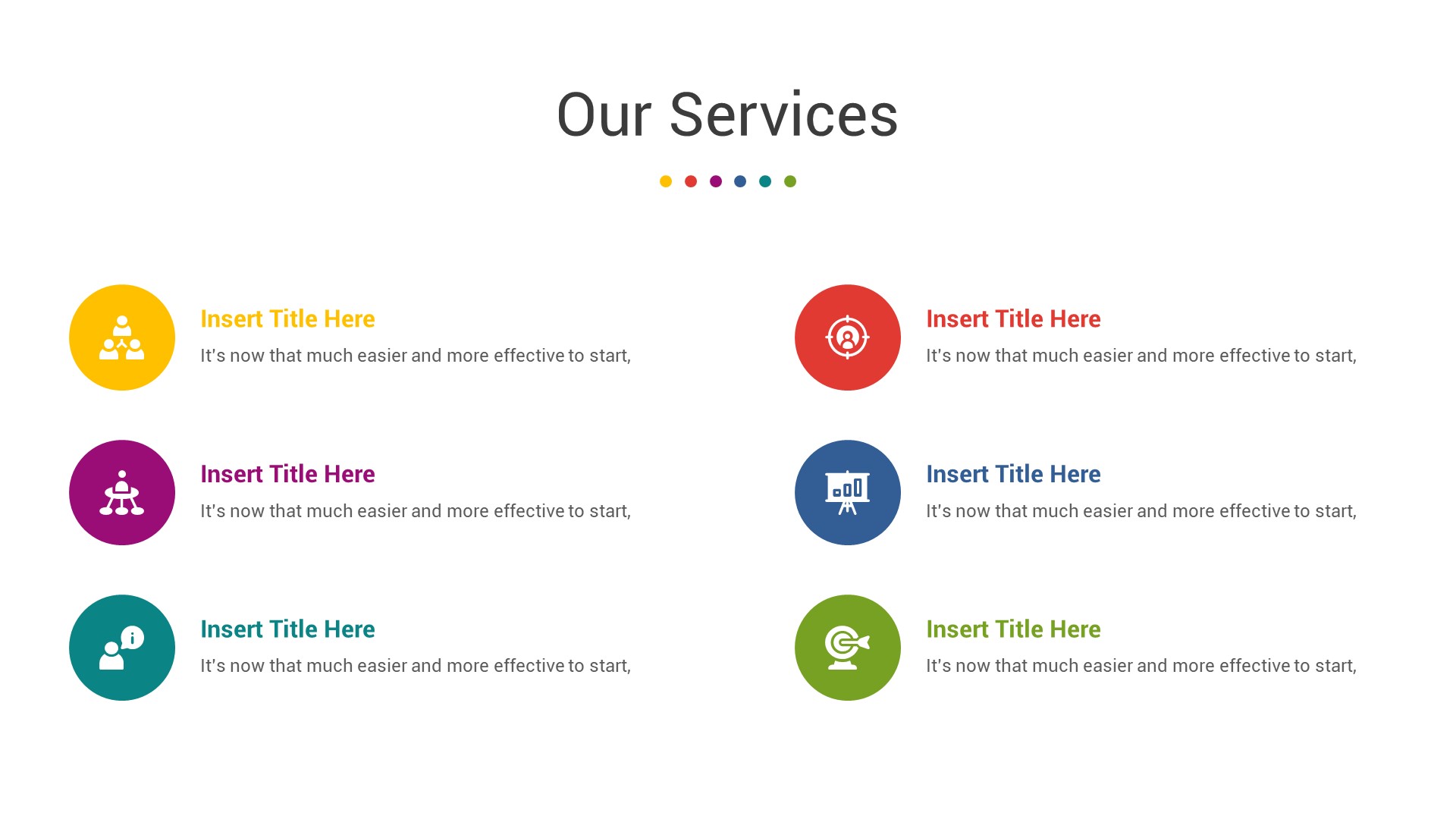 Our Services

Insert Title Here
It's now that much easier and more effective to start,

Insert Title Here
It's now that much easier and more effective to start,

Insert Title Here
It's now that much easier and more effective to start,

Insert Title Here
It's now that much easier and more effective to start,

Insert Title Here
It's now that much easier and more effective to start,

Insert Title Here
It's now that much easier and more effective to start,